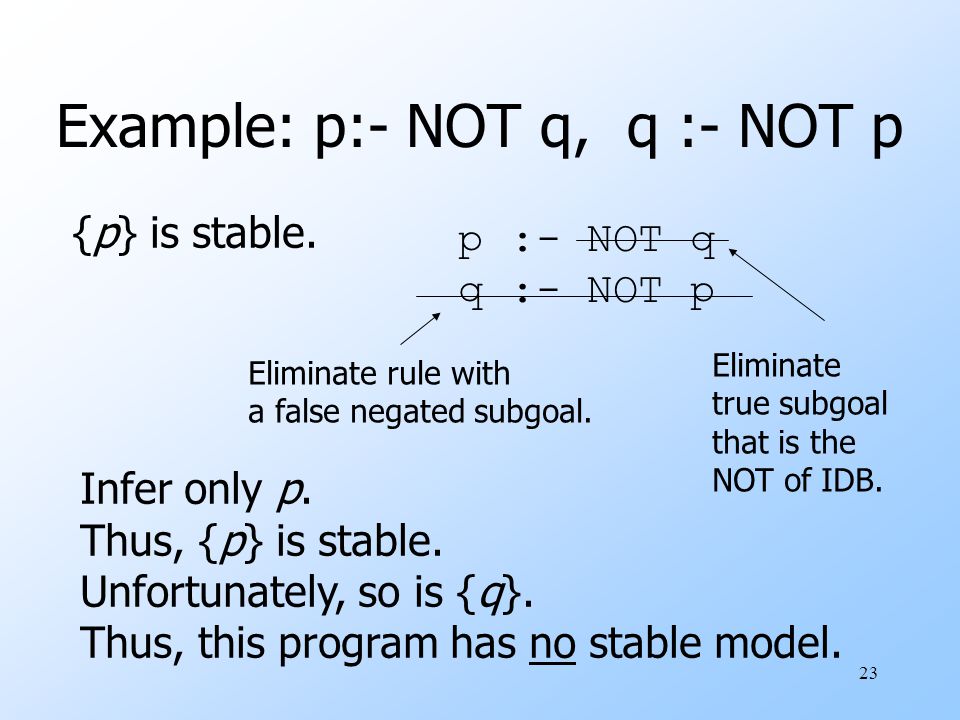 Example: p:- NOT q,  q :- NOT p

{p} is stable.

p :- NOT q
q :- NOT p

Eliminate rule with a false negated subgoal.

Eliminate true subgoal that is the NOT of IDB.

Infer only p.
Thus, {p} is stable.
Unfortunately, so is {q}.
Thus, this program has no stable model.

23